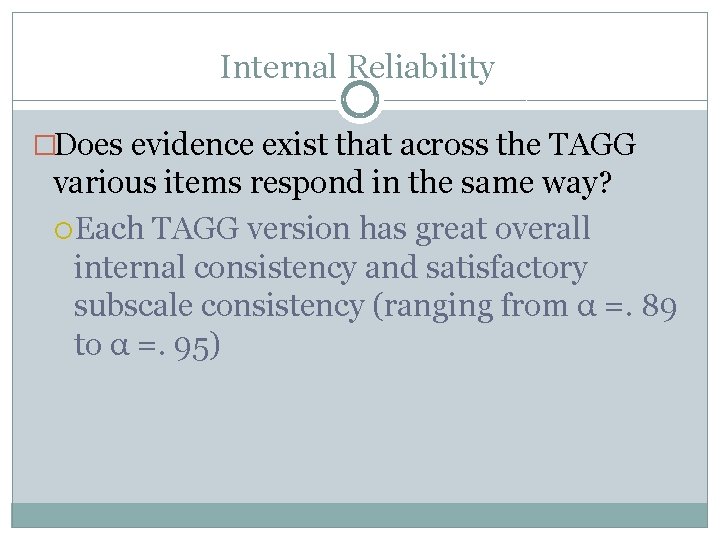 Internal Reliability

Does evidence exist that across the TAGG various items respond in the same way?

Each TAGG version has great overall internal consistency and satisfactory subscale consistency (ranging from α =. 89 to α =. 95)